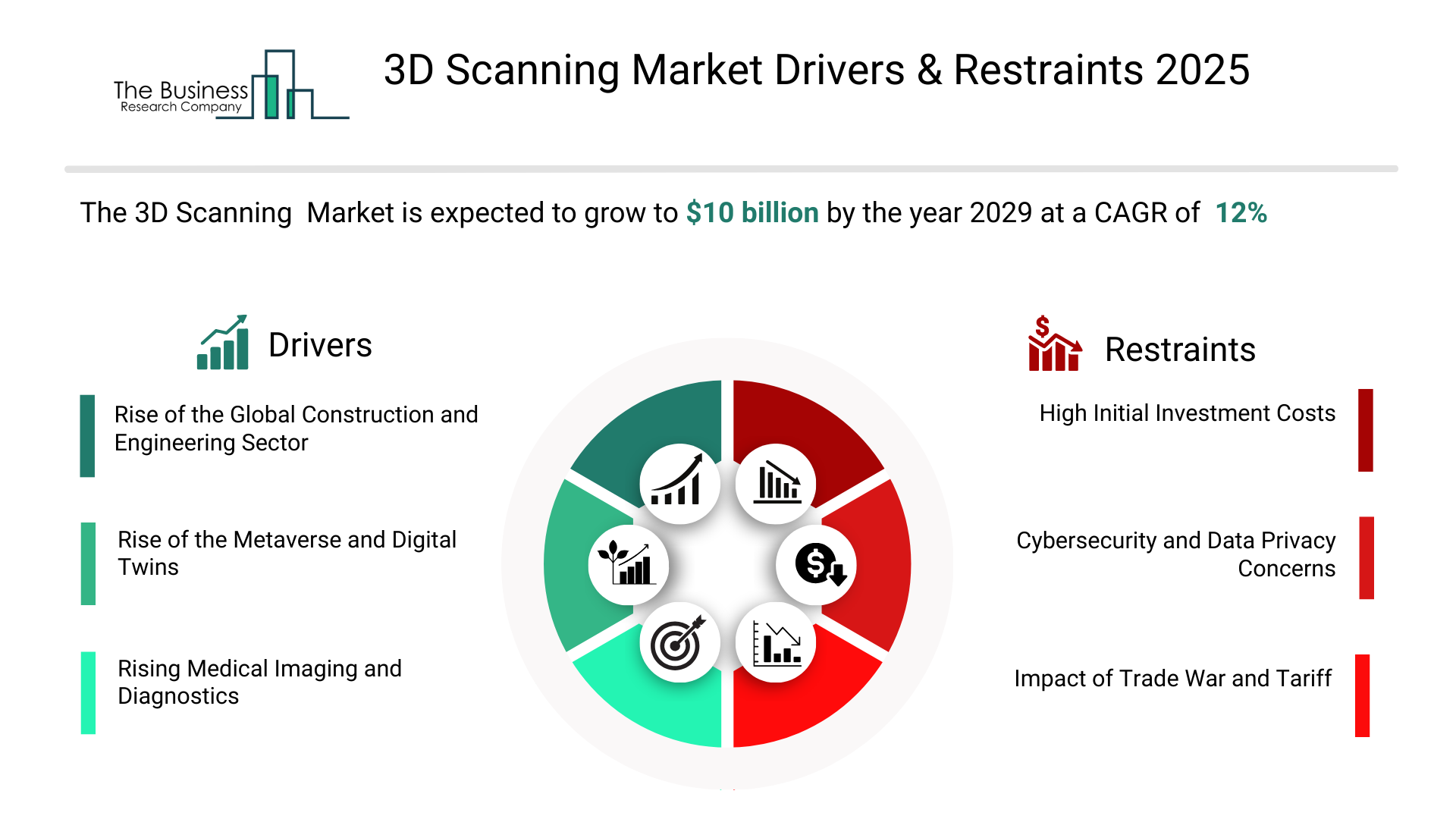 The Business
Research Company

3D Scanning Market Drivers & Restraints 2025

The 3D Scanning  Market is expected to grow to $10 billion by the year 2029 at a CAGR of  12%

Drivers

Rise of the Global Construction and Engineering Sector

Rise of the Metaverse and Digital Twins

Rising Medical Imaging and Diagnostics

Restraints

High Initial Investment Costs

Cybersecurity and Data Privacy Concerns

Impact of Trade War and Tariff